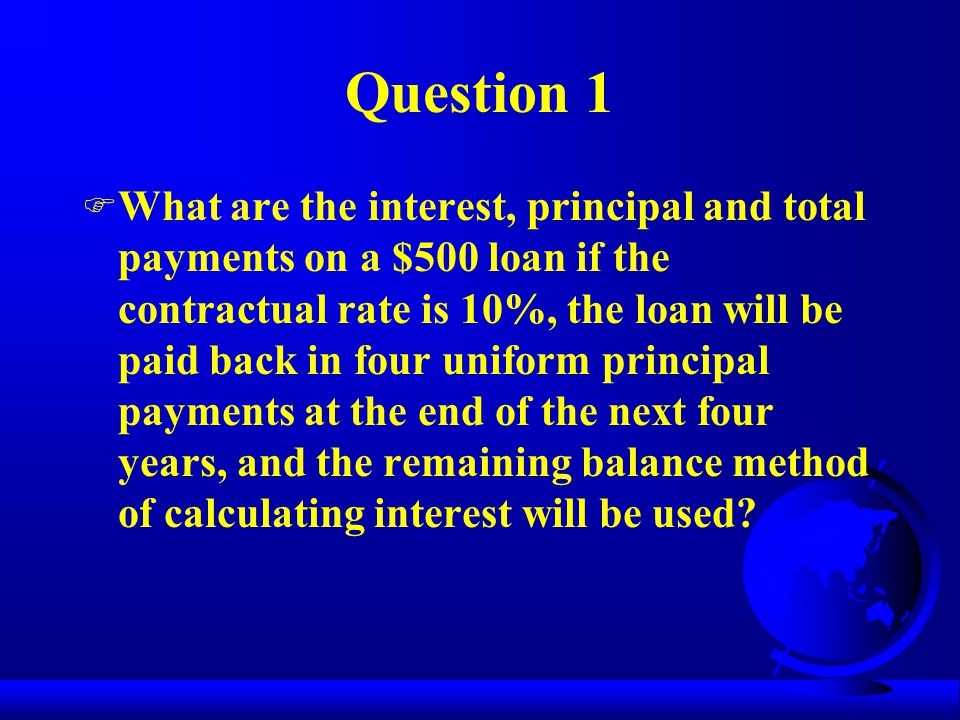 Question 1

What are the interest, principal and total payments on a \$500 loan if the contractual rate is 10%, the loan will be paid back in four uniform principal payments at the end of the next four years, and the remaining balance method of calculating interest will be used?